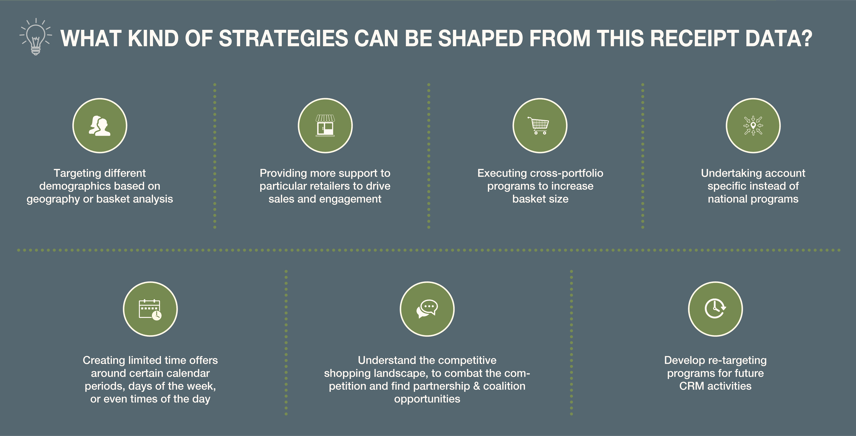 WHAT KIND OF STRATEGIES CAN BE SHAPED FROM THIS RECEIPT DATA?

Targeting different demographics based on geography or basket analysis

Providing more support to particular retailers to drive sales and engagement

Executing cross-portfolio programs to increase basket size

Undertaking account specific instead of national programs

Creating limited time offers around certain calendar periods, days of the week, or even times of the day

Understand the competitive shopping landscape, to combat the competition and find partnership & coalition opportunities

Develop re-targeting programs for future CRM activities